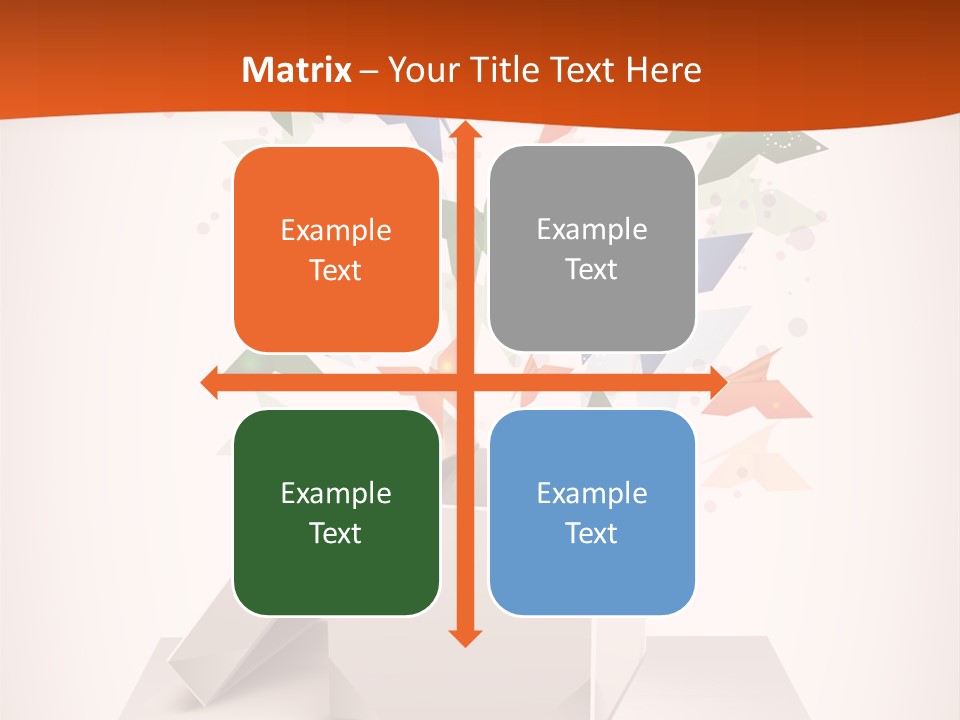 Matrix – Your Title Text Here

Example Text

Example Text

Example Text

Example Text